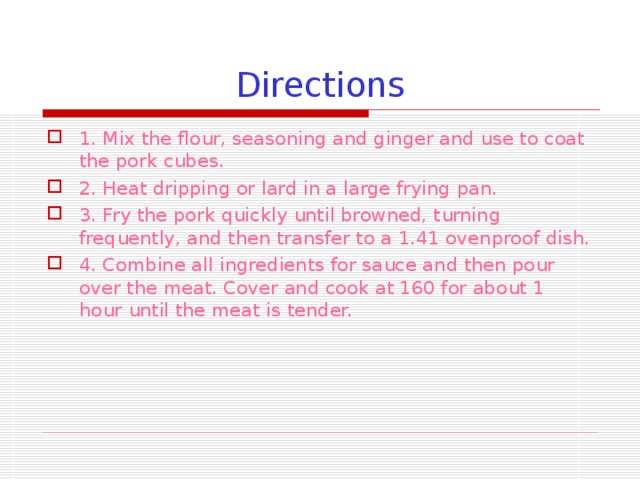 Directions

1. Mix the flour, seasoning and ginger and use to coat the pork cubes.

2. Heat dripping or lard in a large frying pan.

3. Fry the pork quickly until browned, turning frequently, and then transfer to a 1.41 ovenproof dish.

4. Combine all ingredients for sauce and then pour over the meat. Cover and cook at 160 for about 1 hour until the meat is tender.